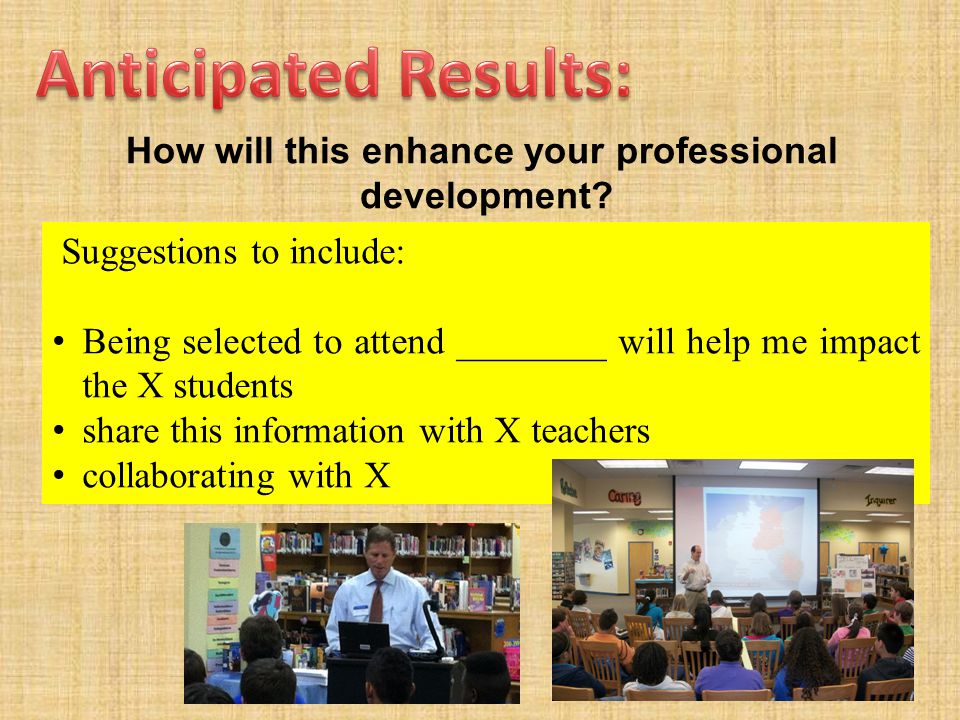 Anticipated Results:

How will this enhance your professional development?

Suggestions to include:

• Being selected to attend ________ will help me impact the X students
• share this information with X teachers
• collaborating with X

Caring

Inquirer